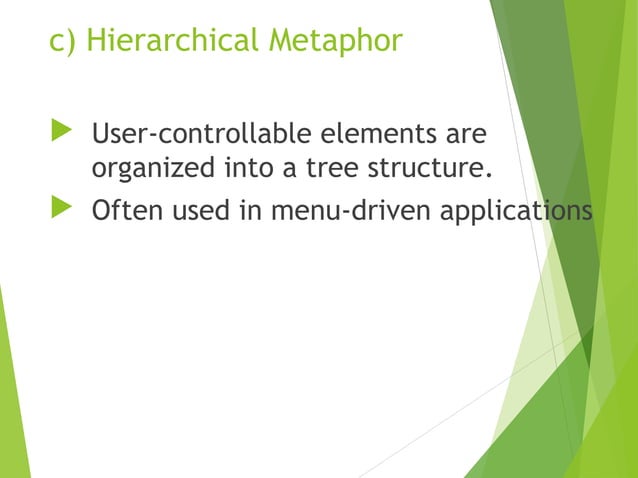 c) Hierarchical Metaphor

User-controllable elements are organized into a tree structure.

Often used in menu-driven applications